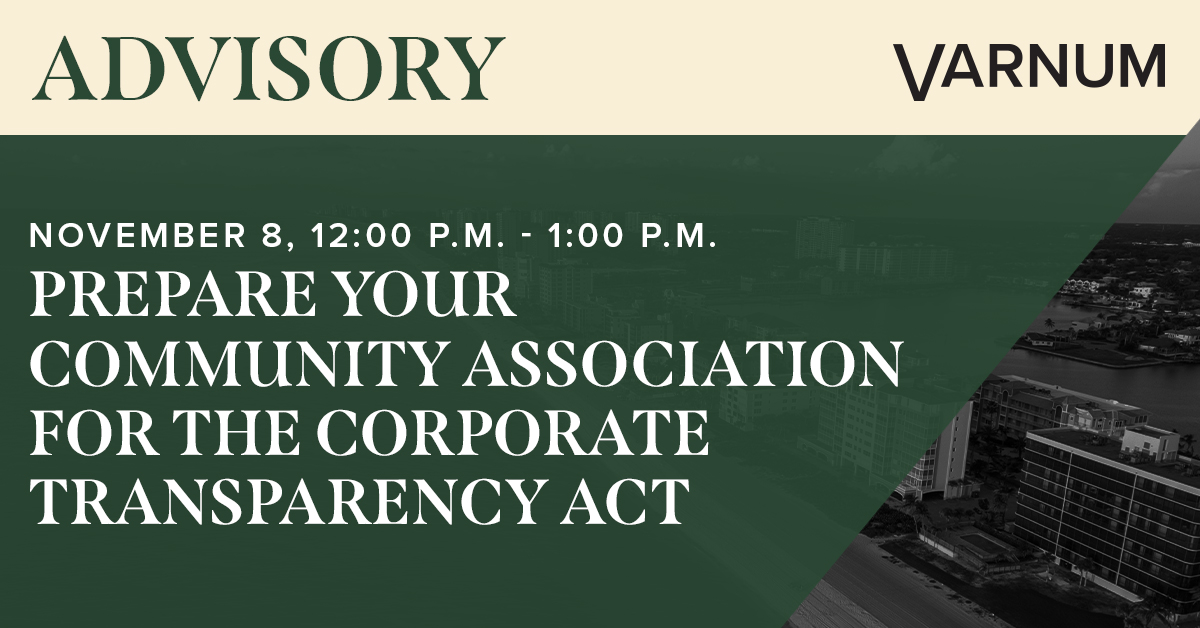 ADVISORY

VARNUM

NOVEMBER 8, 12:00 P.M. - 1:00 P.M.

PREPARE YOUR COMMUNITY ASSOCIATION FOR THE CORPORATE TRANSPARENCY ACT